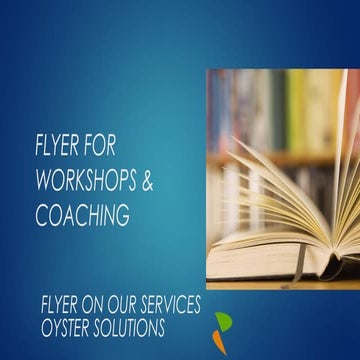 FLYER FOR WORKSHOPS & COACHING

FLYER ON OUR SERVICES
OYSTER SOLUTIONS